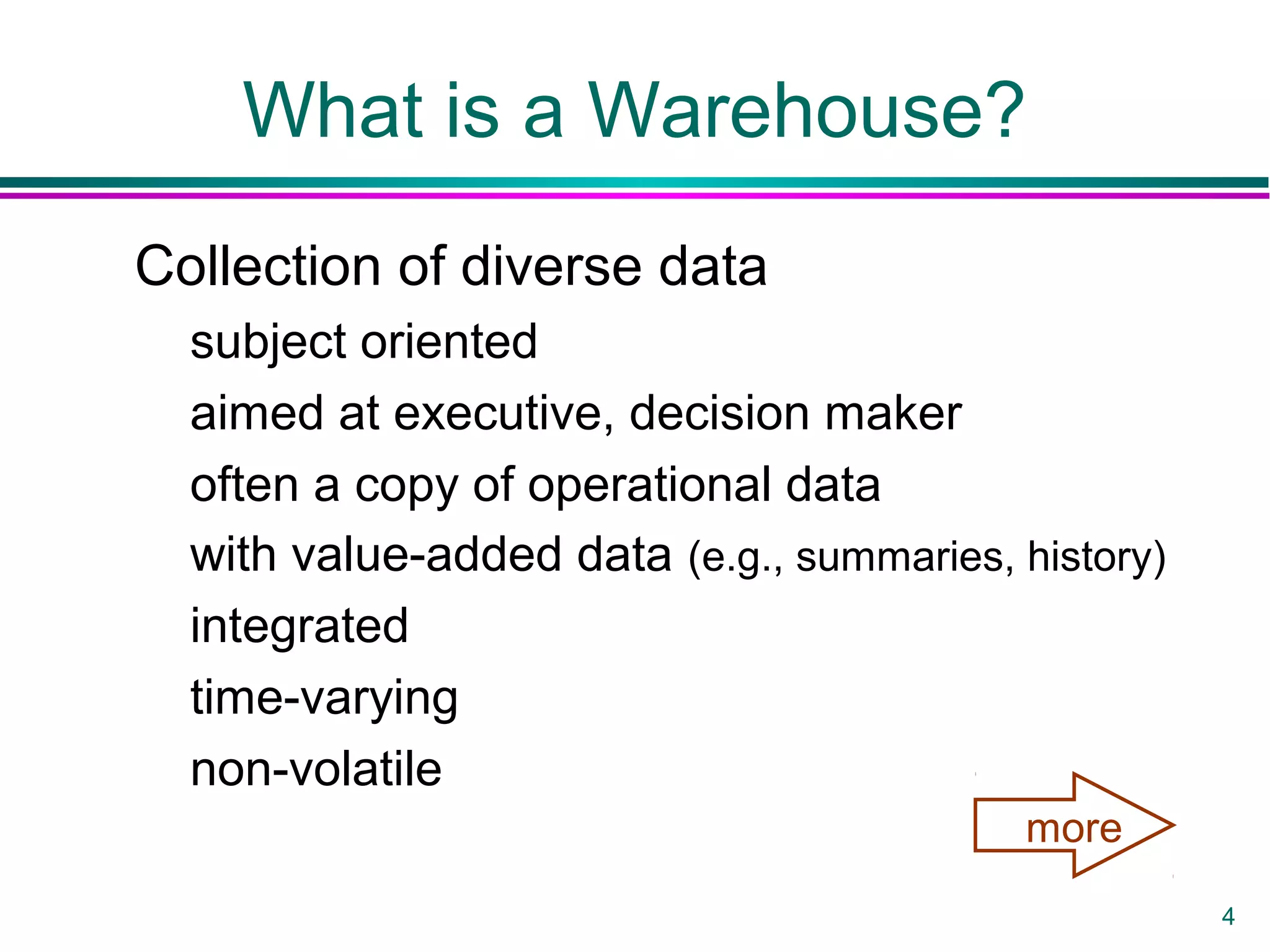 What is a Warehouse?

Collection of diverse data

subject oriented

aimed at executive, decision maker

often a copy of operational data

with value-added data (e.g., summaries, history)

integrated

time-varying

non-volatile

more

4